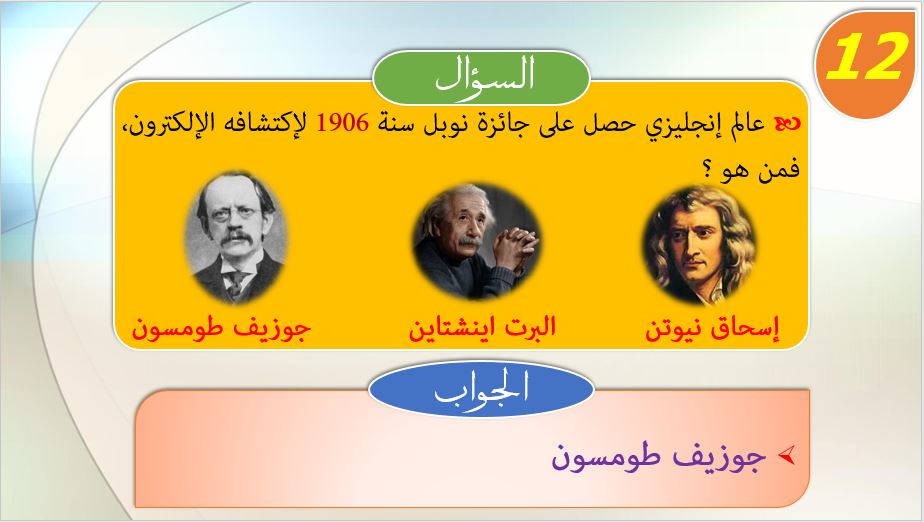 12

السؤال

عالم إنجليزي حصل على جائزة نوبل سنة 1906 لإكتشافه الإلكترون، فمن هو ؟

إسحاق نيوتن

البرت اينشتاين

جوزيف طومسون

الجواب

جوزيف طومسون